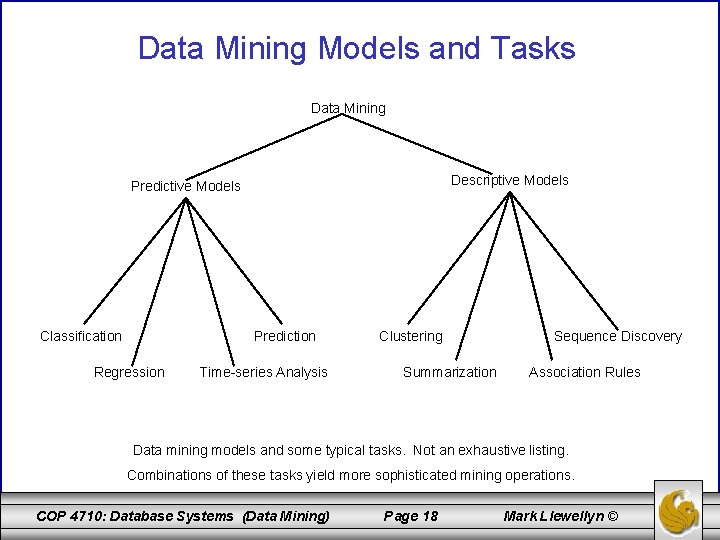 Data Mining Models and Tasks

Data Mining

Predictive Models

Descriptive Models

Classification

Regression

Time-series Analysis

Prediction

Clustering

Summarization

Association Rules

Sequence Discovery

Data mining models and some typical tasks. Not an exhaustive listing.

Combinations of these tasks yield more sophisticated mining operations.

COP 4710: Database Systems (Data Mining) Page 18 Mark Llewellyn ©